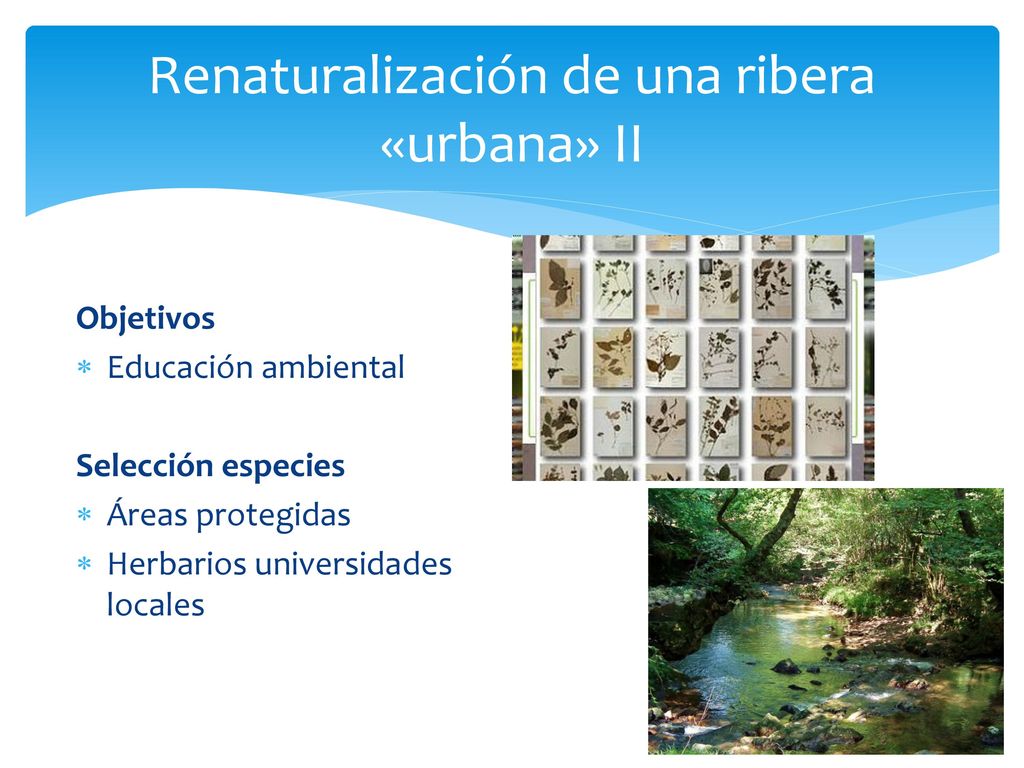 Renaturalización de una ribera «urbana» II

Objetivos
* Educación ambiental

Selección especies
* Áreas protegidas
* Herbarios universidades locales